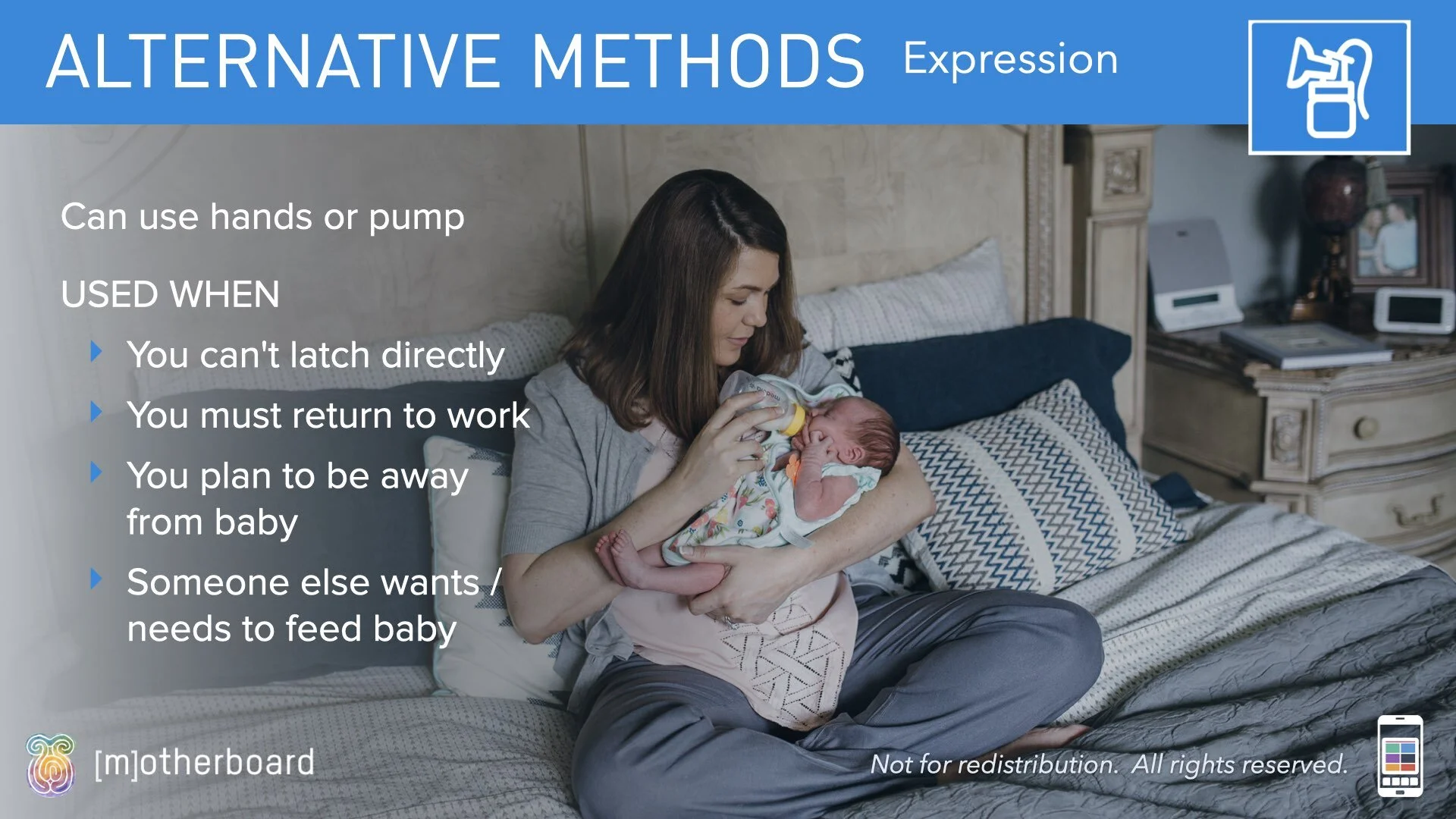 ALTERNATIVE METHODS Expression

Can use hands or pump

USED WHEN

You can't latch directly

You must return to work

You plan to be away from baby

Someone else wants / needs to feed baby

[m]otherboard

Not for redistribution. All rights reserved.